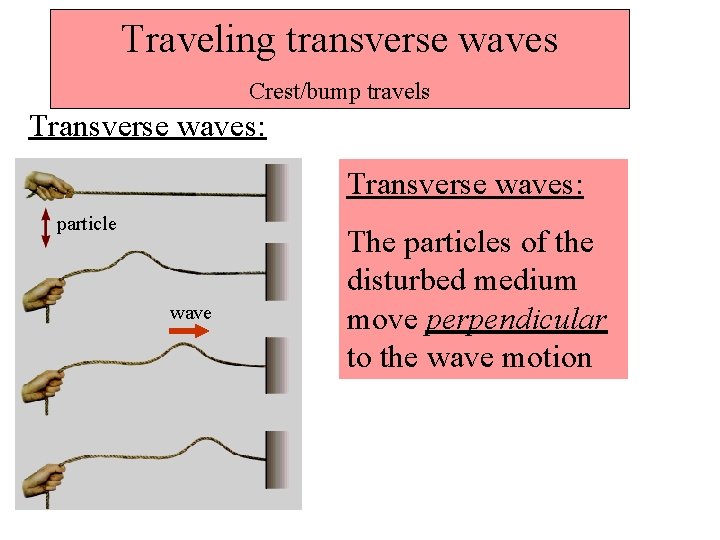 Traveling transverse waves

Crest/bump travels

Transverse waves:

particle

wave

Transverse waves:

The particles of the disturbed medium move perpendicular to the wave motion